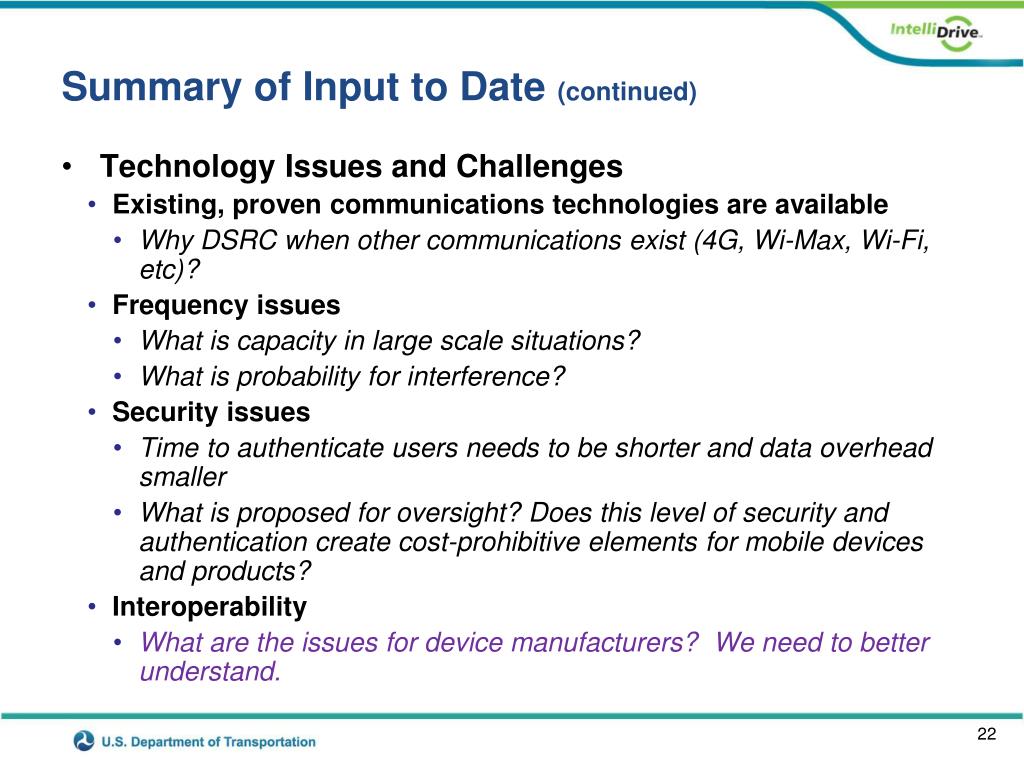 IntelliDrive

Summary of Input to Date (continued)

• Technology Issues and Challenges
• Existing, proven communications technologies are available
• Why DSRC when other communications exist (4G, Wi-Max, Wi-Fi, etc)?
• Frequency issues
• What is capacity in large scale situations?
• What is probability for interference?
• Security issues
• Time to authenticate users needs to be shorter and data overhead smaller
• What is proposed for oversight? Does this level of security and authentication create cost-prohibitive elements for mobile devices and products?
• Interoperability
• What are the issues for device manufacturers? We need to better understand.

U.S. Department of Transportation

22